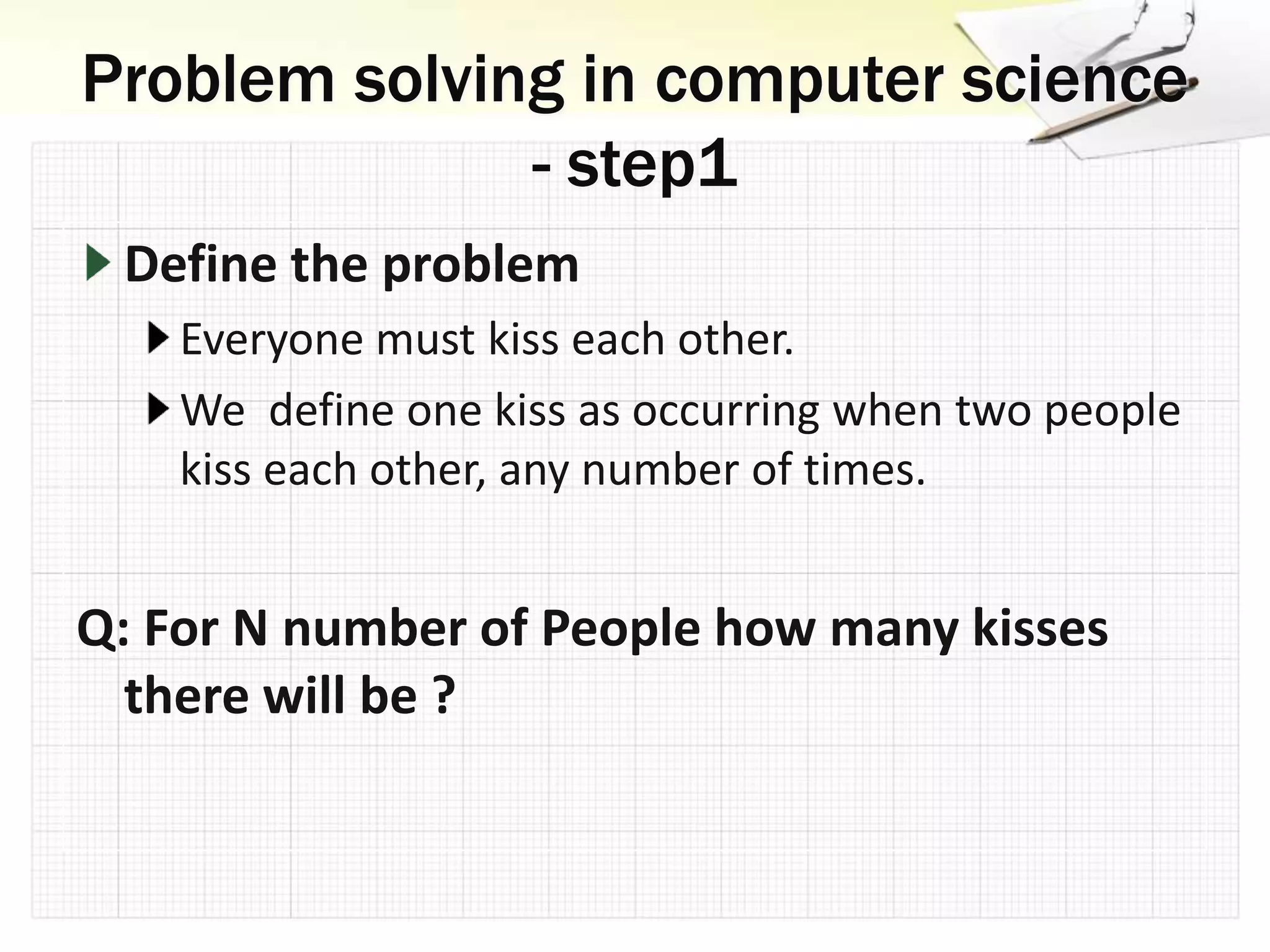 Problem solving in computer science - step1

Define the problem

Everyone must kiss each other.

We  define one kiss as occurring when two people kiss each other, any number of times.

Q: For N number of People how many kisses there will be ?